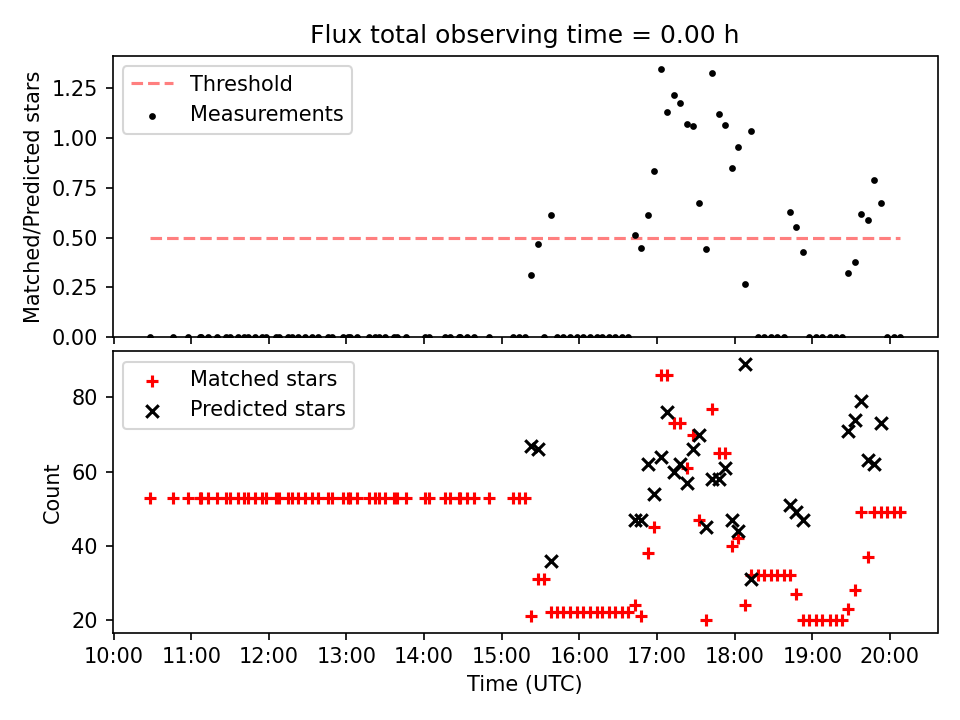 Flux total observing time = 0.00 h

Threshold
Measurements

Matched/Predicted stars

1.25
1.00
0.75
0.50
0.25
0.00

Matched stars
Predicted stars

Count

80
60
40
20

10:00 11:00 12:00 13:00 14:00 15:00 16:00 17:00 18:00 19:00 20:00

Time (UTC)